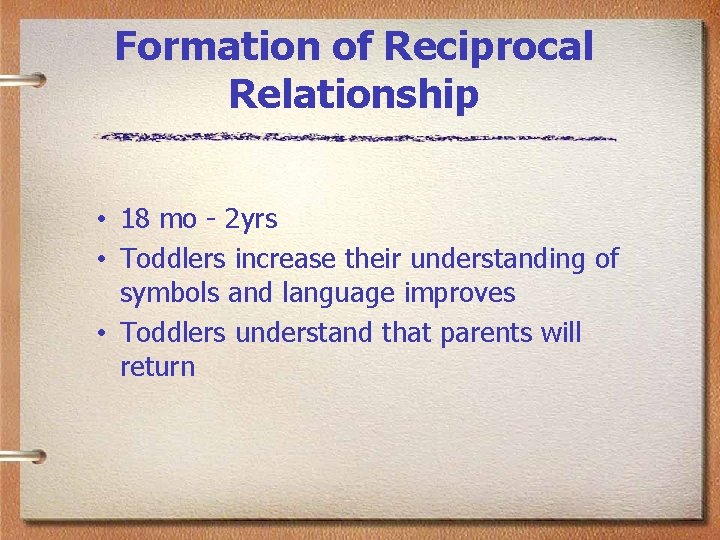 Formation of Reciprocal Relationship

• 18 mo - 2yrs
• Toddlers increase their understanding of symbols and language improves
• Toddlers understand that parents will return